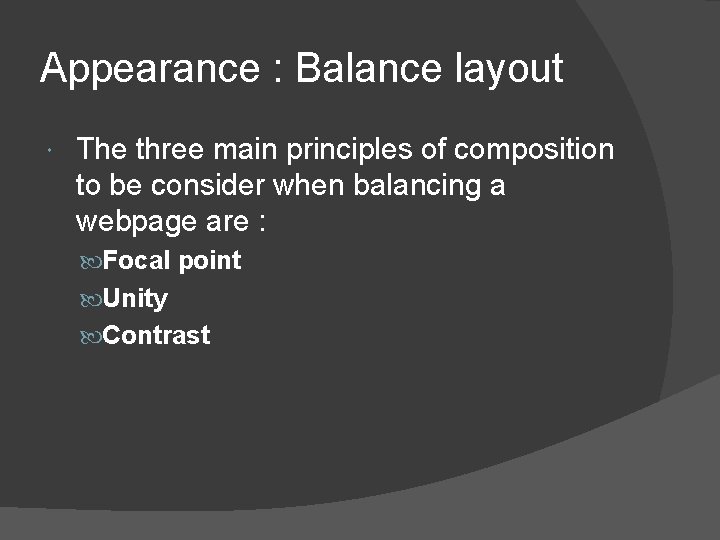 Appearance : Balance layout

The three main principles of composition to be consider when balancing a webpage are :

Focal point

Unity

Contrast